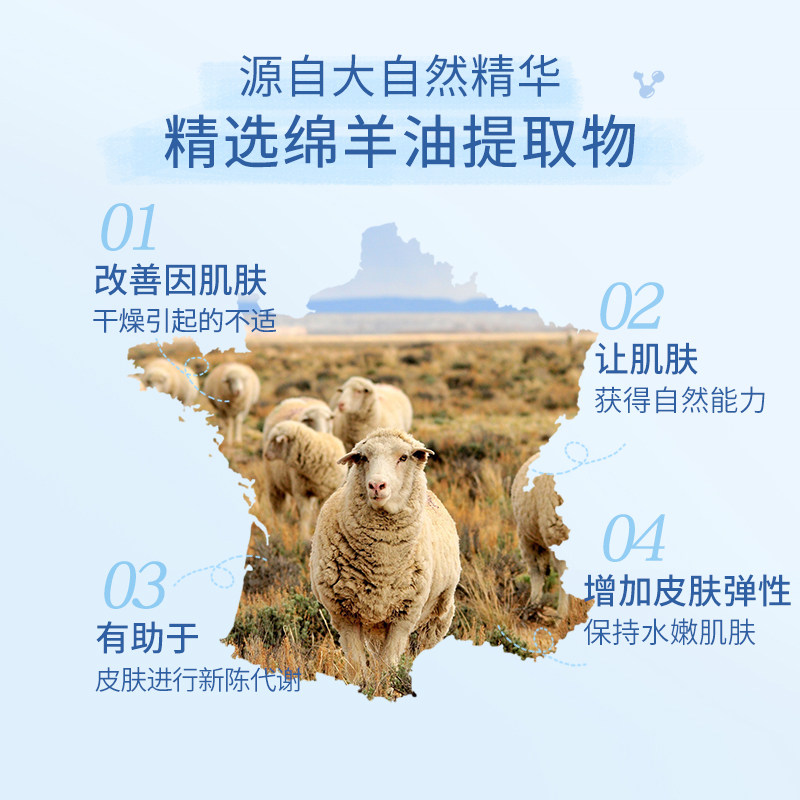 源自大自然精华
精选绵羊油提取物

01
改善因肌肤
干燥引起的不适

02
让肌肤
获得自然能力

03
有助于
皮肤进行新陈代谢

04
增加皮肤弹性
保持水嫩肌肤